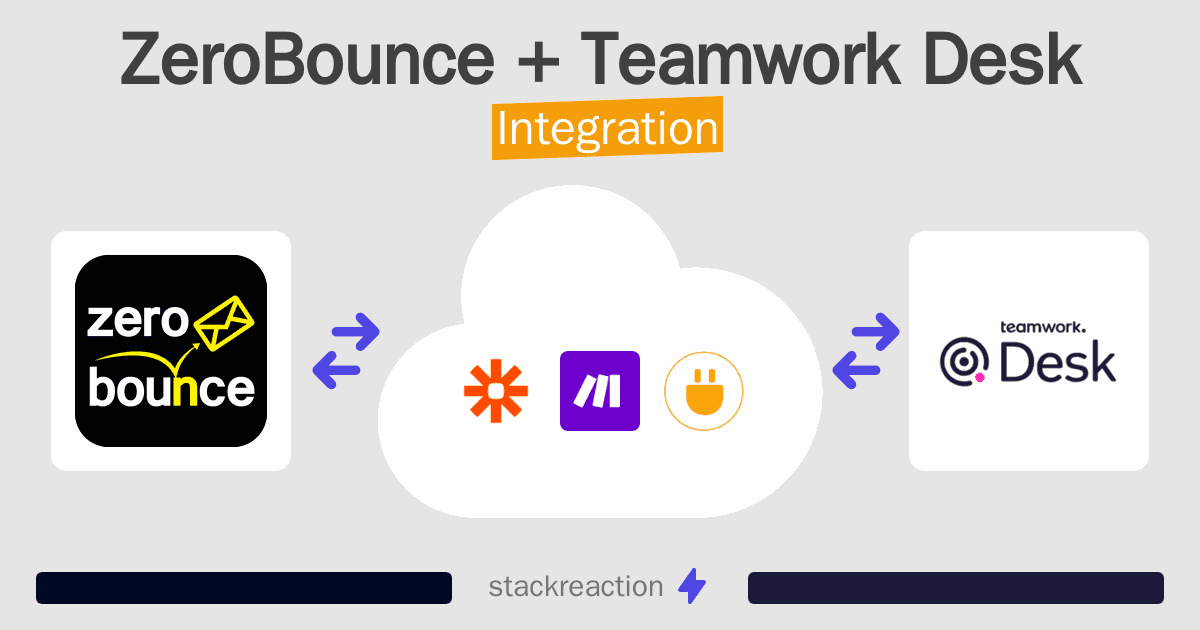 ZeroBounce + Teamwork Desk
Integration

zero
bounce

teamwork.
Desk

stackreaction